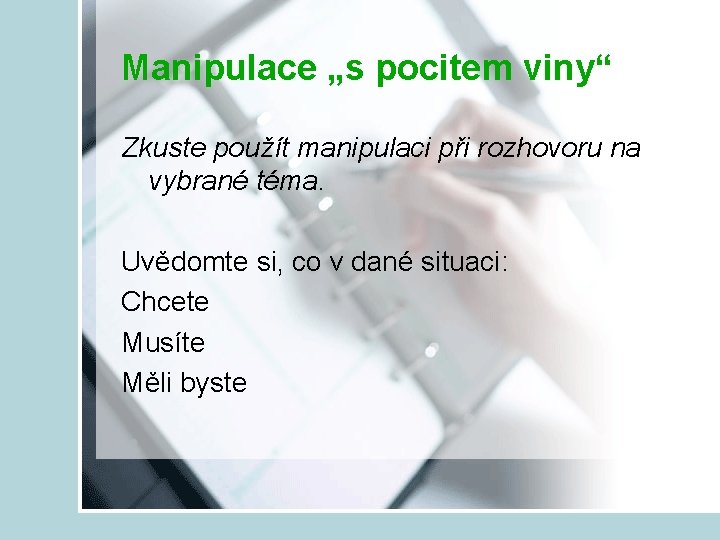 Manipulace „s pocitem viny“

Zkuste použít manipulaci při rozhovoru na vybrané téma.

Uvědomte si, co v dané situaci:
Chcete
Musíte
Měli byste